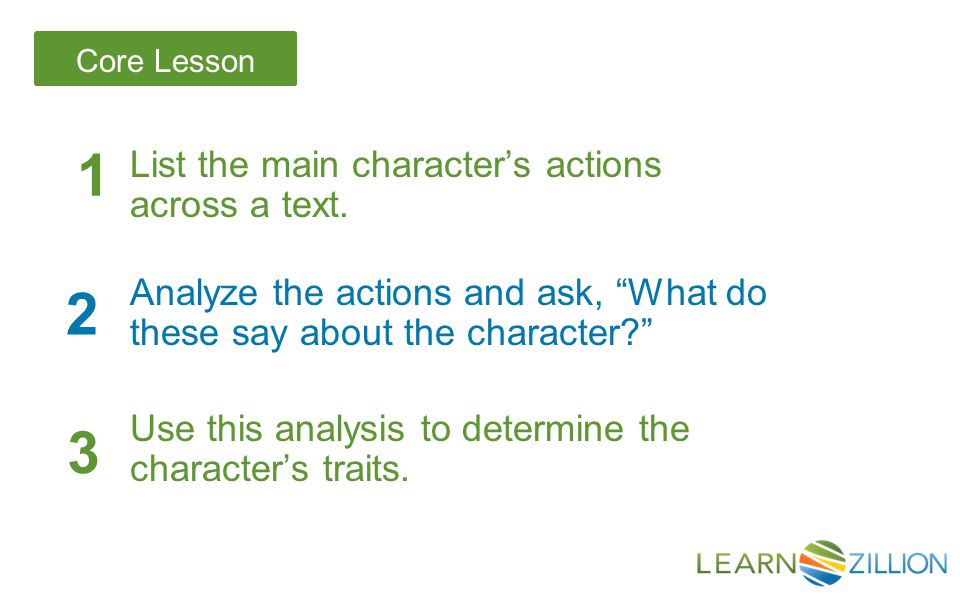 Core Lesson

1 List the main character’s actions across a text.

2 Analyze the actions and ask, “What do these say about the character?”

3 Use this analysis to determine the character’s traits.

LEARNZILLION